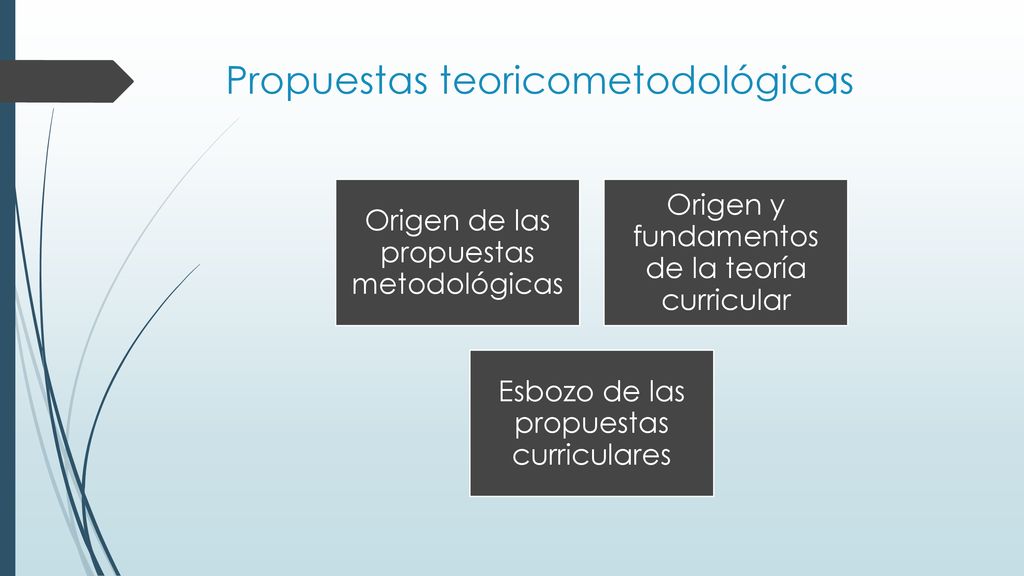 Propuestas teoricometodológicas

Origen de las propuestas metodológicas

Origen y fundamentos de la teoría curricular

Esbozo de las propuestas curriculares